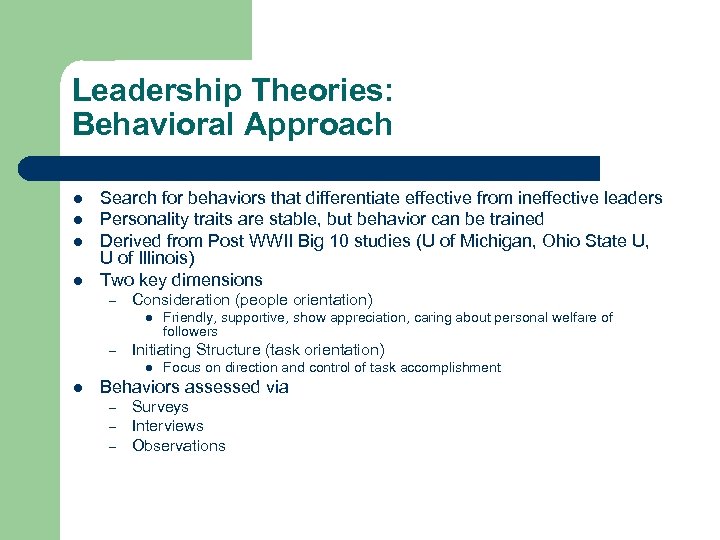 Leadership Theories:
Behavioral Approach

- Search for behaviors that differentiate effective from ineffective leaders
- Personality traits are stable, but behavior can be trained
- Derived from Post WWII Big 10 studies (U of Michigan, Ohio State U, U of Illinois)
- Two key dimensions
  – Consideration (people orientation)
    - Friendly, supportive, show appreciation, caring about personal welfare of followers
  – Initiating Structure (task orientation)
    - Focus on direction and control of task accomplishment
- Behaviors assessed via
  – Surveys
  – Interviews
  – Observations